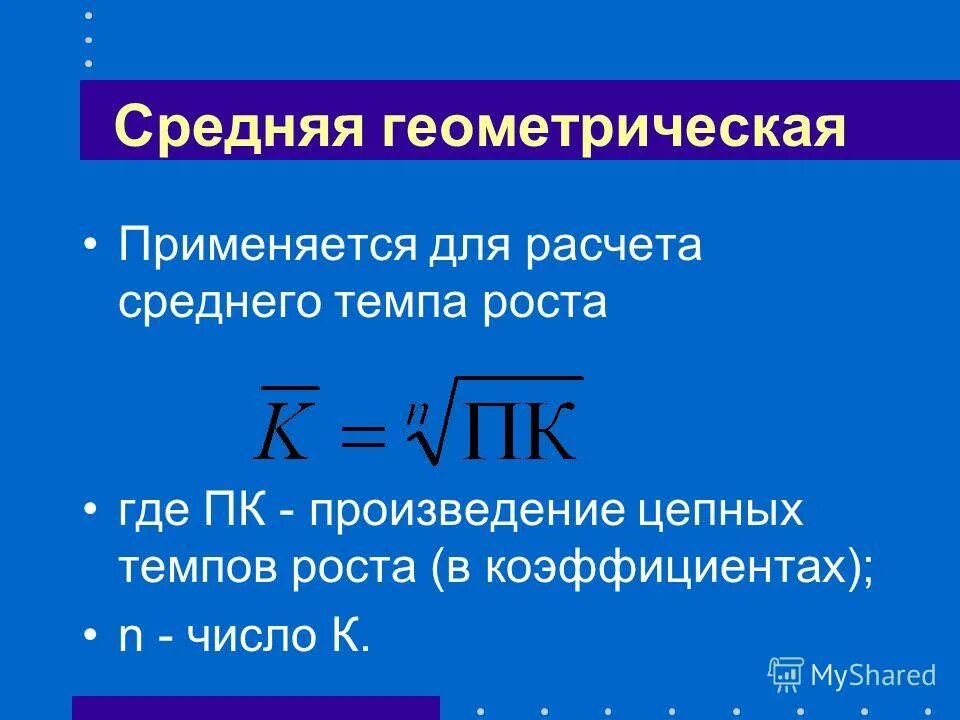 Средняя геометрическая

• Применяется для расчета среднего темпа роста

$\overline{K} = \sqrt[n]{ПК}$

• где ПК - произведение цепных темпов роста (в коэффициентах);

• n - число К.

MyShared